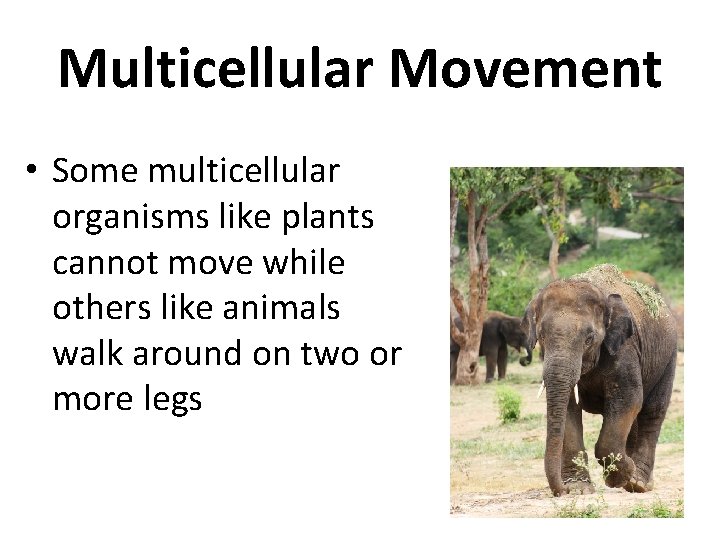 Multicellular Movement

• Some multicellular organisms like plants cannot move while others like animals walk around on two or more legs